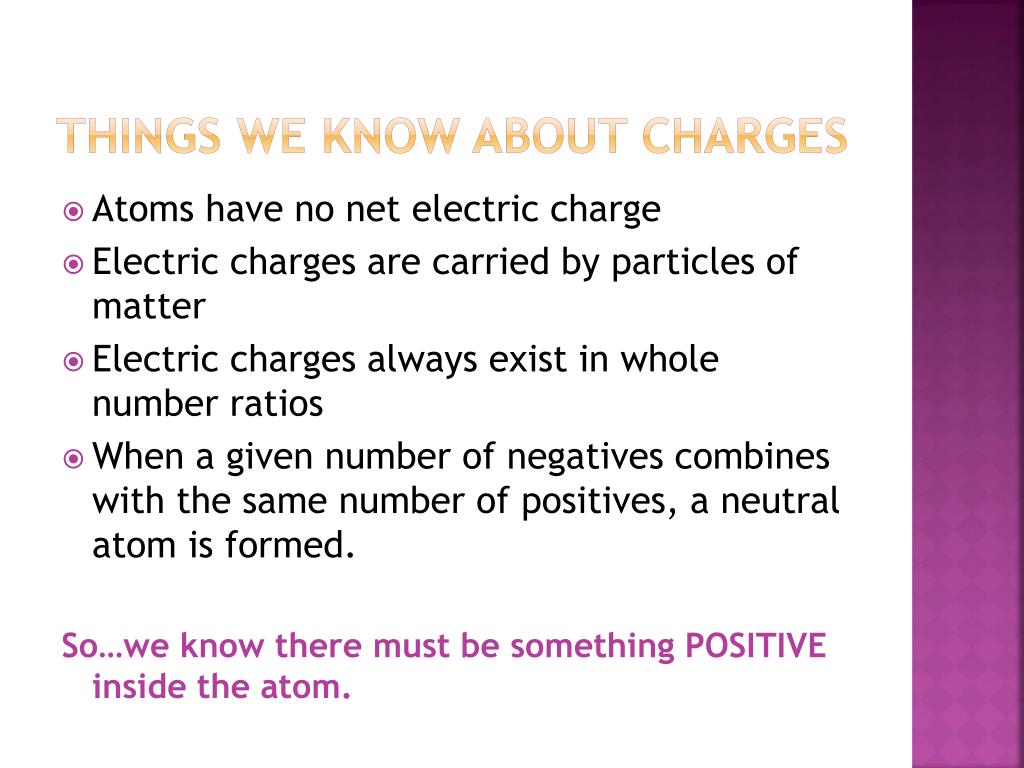 THINGS WE KNOW ABOUT CHARGES

Atoms have no net electric charge

Electric charges are carried by particles of matter

Electric charges always exist in whole number ratios

When a given number of negatives combines with the same number of positives, a neutral atom is formed.

So…we know there must be something POSITIVE inside the atom.